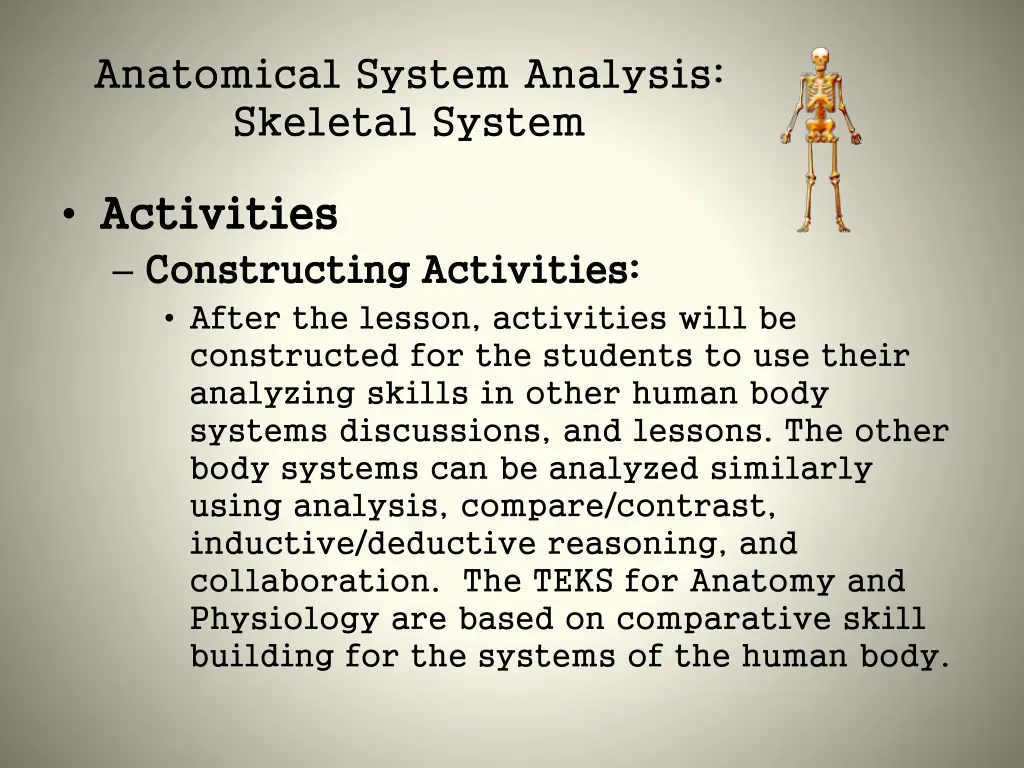 Anatomical System Analysis:
Skeletal System

• Activities
– Constructing Activities:
• After the lesson, activities will be constructed for the students to use their analyzing skills in other human body systems discussions, and lessons. The other body systems can be analyzed similarly using analysis, compare/contrast, inductive/deductive reasoning, and collaboration.  The TEKS for Anatomy and Physiology are based on comparative skill building for the systems of the human body.